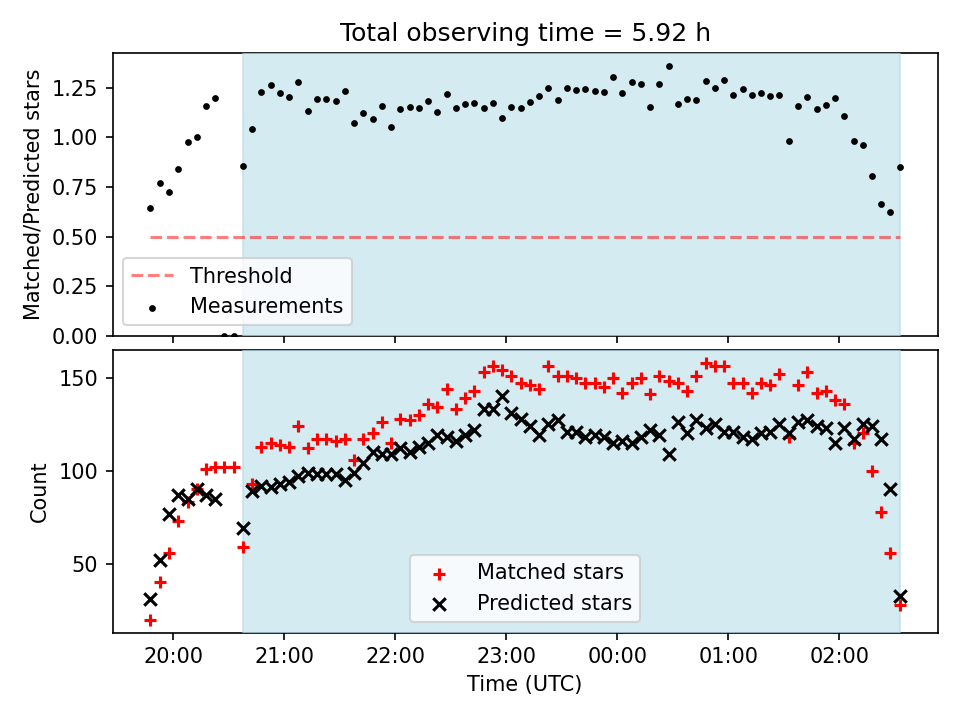 Total observing time = 5.92 h

Matched/Predicted stars

1.25
1.00
0.75
0.50
0.25
0.00

Threshold
Measurements

Count

150
100
50

Matched stars
Predicted stars

20:00
21:00
22:00
23:00
00:00
01:00
02:00

Time (UTC)